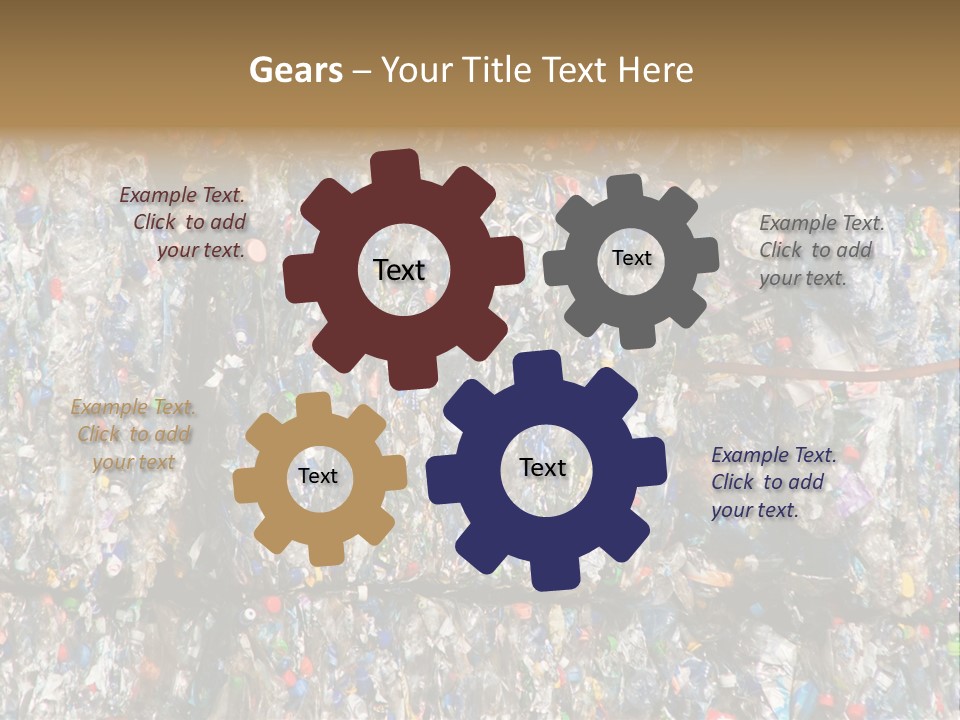 Gears – Your Title Text Here

Example Text. Click to add your text.

Text

Text

Example Text. Click to add your text.

Example Text. Click to add your text

Text

Text

Example Text. Click to add your text.